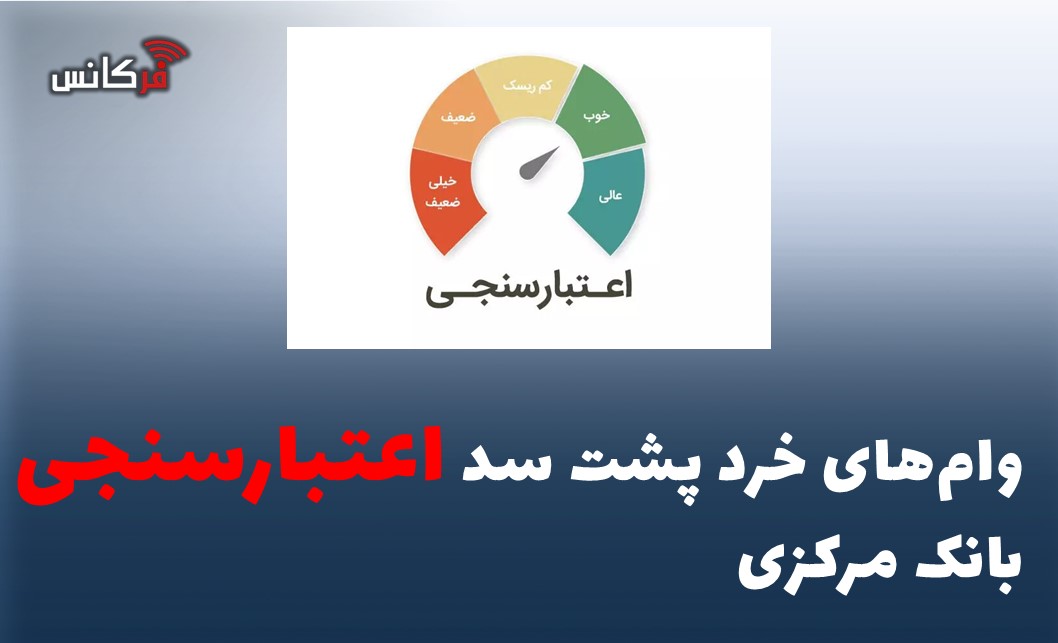 فرکانس

خیلی ضعیف
ضعیف
کم ریسک
خوب
عالی

اعتبارسنجی

وام‌های خرد پشت سد اعتبارسنجی بانک مرکزی